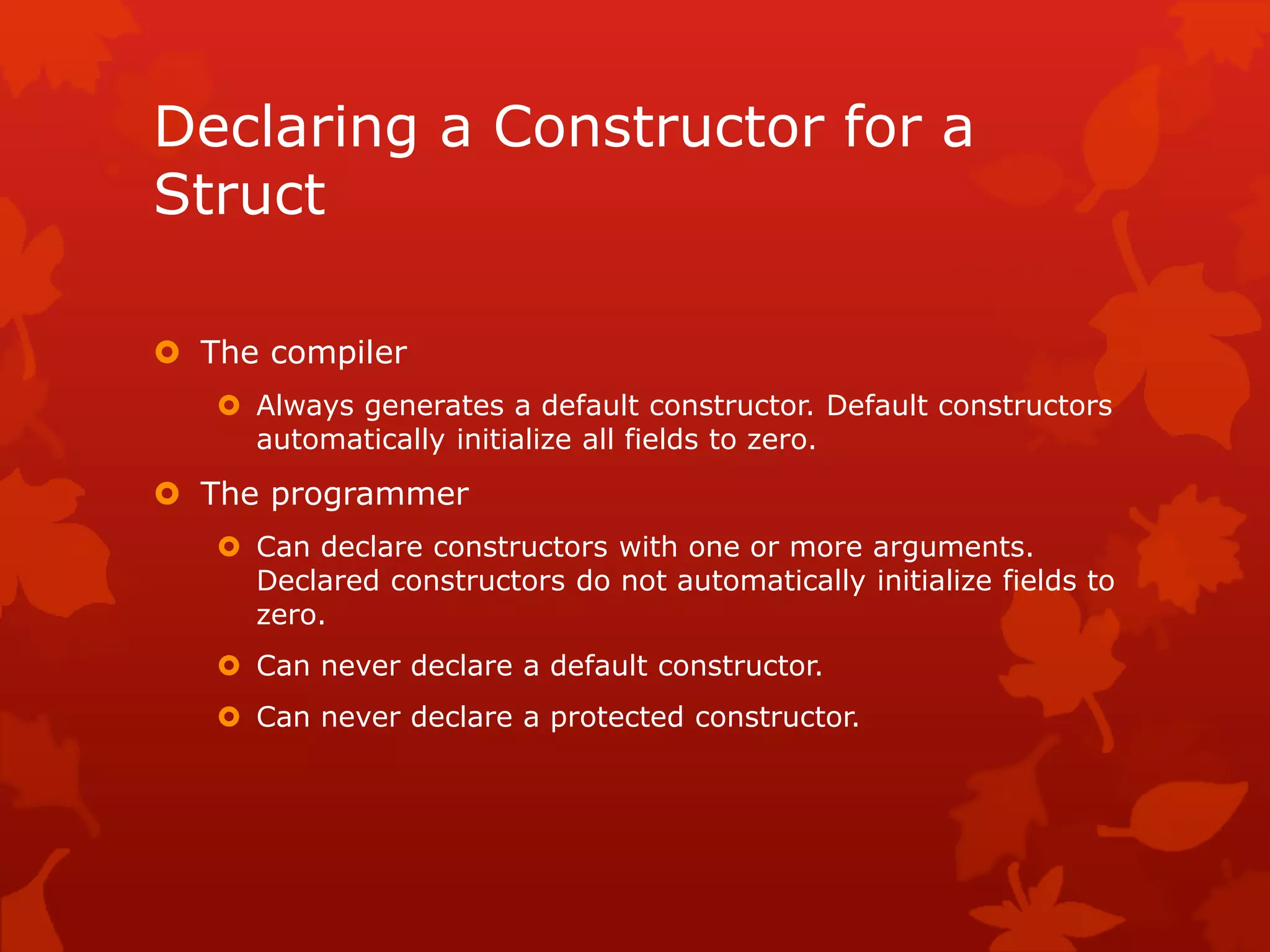 Declaring a Constructor for a Struct

The compiler

Always generates a default constructor. Default constructors automatically initialize all fields to zero.

The programmer

Can declare constructors with one or more arguments. Declared constructors do not automatically initialize fields to zero.

Can never declare a default constructor.

Can never declare a protected constructor.